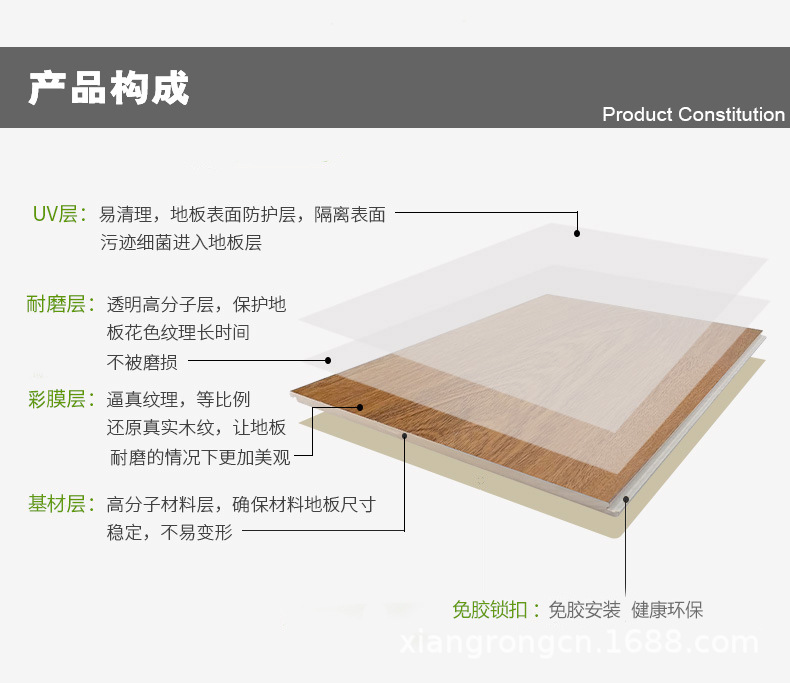 产品构成

Product Constitution

UV层：易清理，地板表面防护层，隔离表面污迹细菌进入地板层

耐磨层：透明高分子层，保护地板花色纹理长时间不被磨损

彩膜层：逼真纹理，等比例还原真实木纹，让地板耐磨的情况下更加美观

基材层：高分子材料层，确保材料地板尺寸稳定，不易变形

免胶锁扣：免胶安装 健康环保

xiangrongcn.1688.com